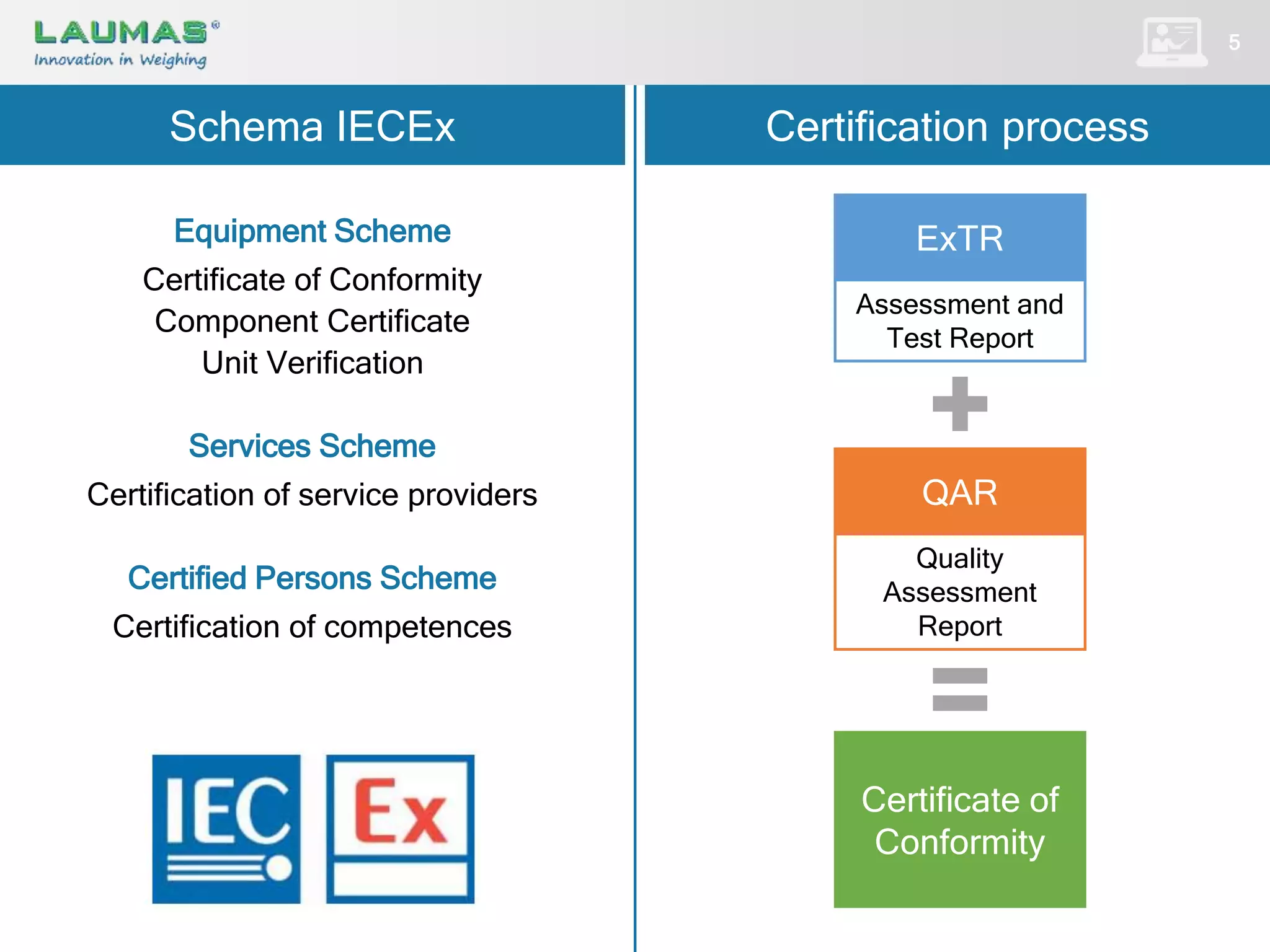 LAUMAS®
Innovation in Weighing

5

Schema IECEx

Equipment Scheme
Certificate of Conformity
Component Certificate
Unit Verification

Services Scheme
Certification of service providers

Certified Persons Scheme
Certification of competences

IEC Ex

Certification process

ExTR
Assessment and Test Report

+

QAR
Quality Assessment Report

=

Certificate of Conformity